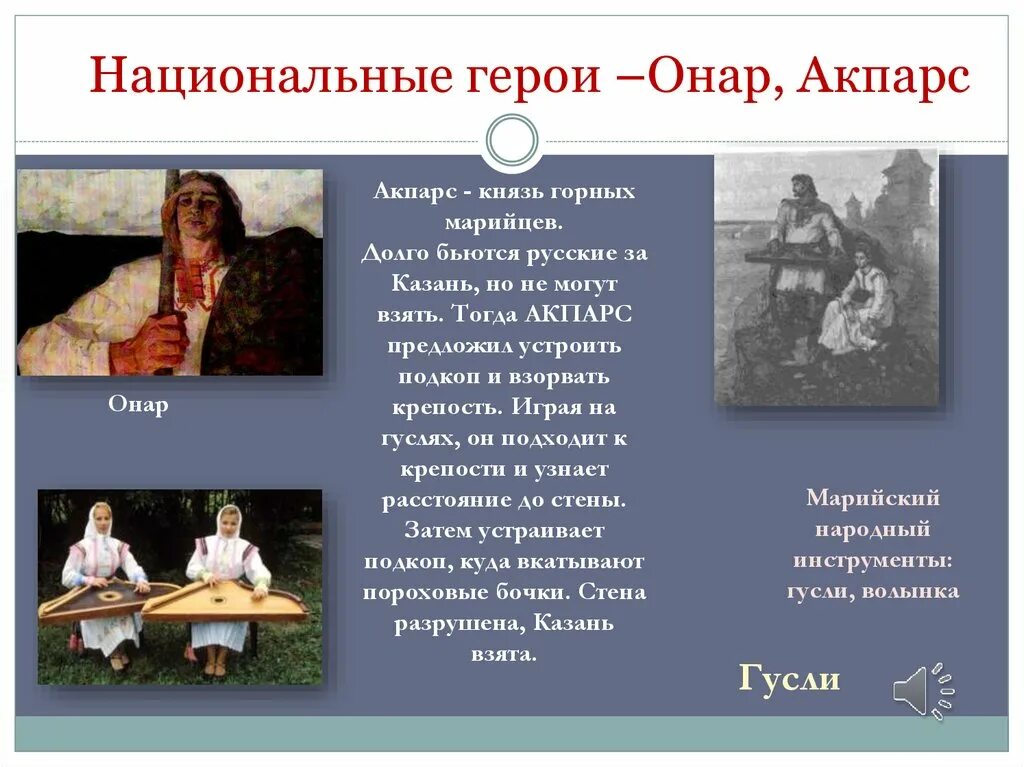 Национальные герои –Онар, Акпарс

Онар

Акпарс - князь горных марийцев. Долго бьются русские за Казань, но не могут взять. Тогда АКПАРС предложил устроить подкоп и взорвать крепость. Играя на гуслях, он подходит к крепости и узнает расстояние до стены. Затем устраивает подкоп, куда вкатывают пороховые бочки. Стена разрушена, Казань взята.

Марийский народный инструменты: гусли, волынка

Гусли